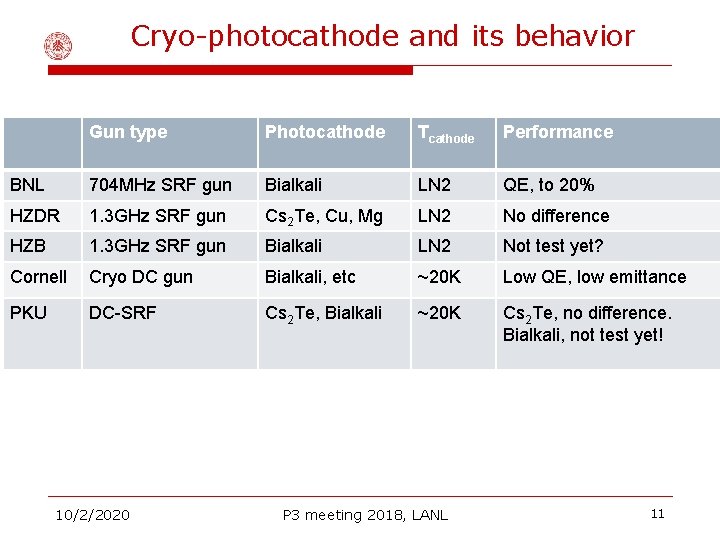 Cryo-photocathode and its behavior

| | Gun type | Photocathode | $T_{cathode}$ | Performance |
|---|---|---|---|---|
| BNL | 704MHz SRF gun | Bialkali | LN2 | QE, to 20% |
| HZDR | 1.3GHz SRF gun | $Cs_2Te$, Cu, Mg | LN2 | No difference |
| HZB | 1.3GHz SRF gun | Bialkali | LN2 | Not test yet? |
| Cornell | Cryo DC gun | Bialkali, etc | ~20K | Low QE, low emittance |
| PKU | DC-SRF | $Cs_2Te$, Bialkali | ~20K | $Cs_2Te$, no difference. Bialkali, not test yet! |

10/2/2020
P3 meeting 2018, LANL
11